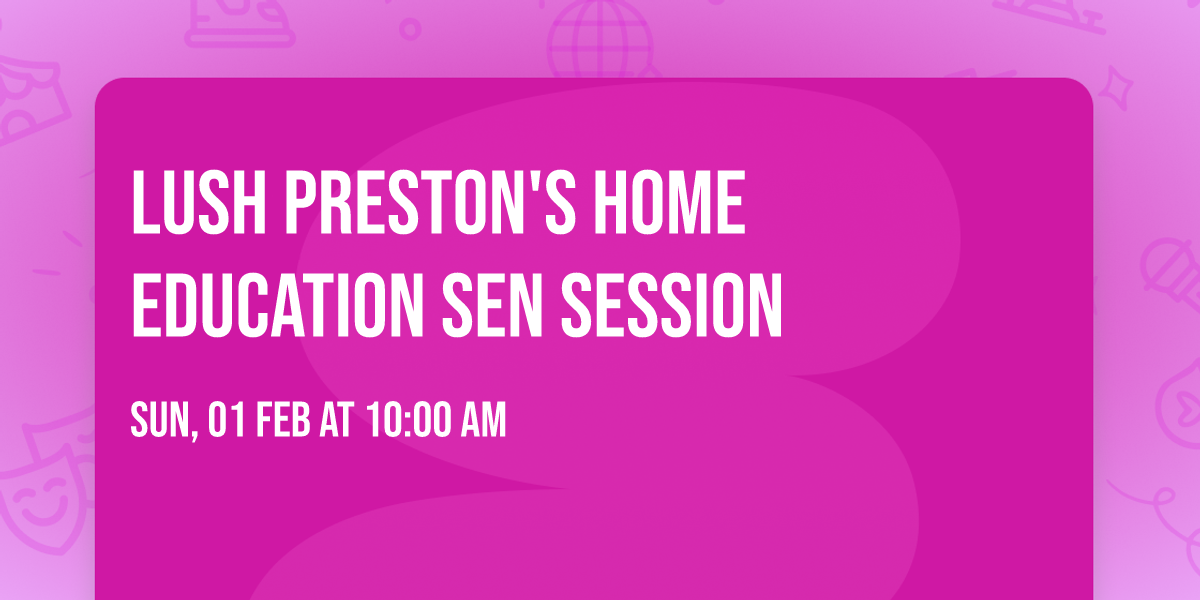 LUSH PRESTON'S HOME EDUCATION SEN SESSION

SUN, 01 FEB AT 10:00 AM